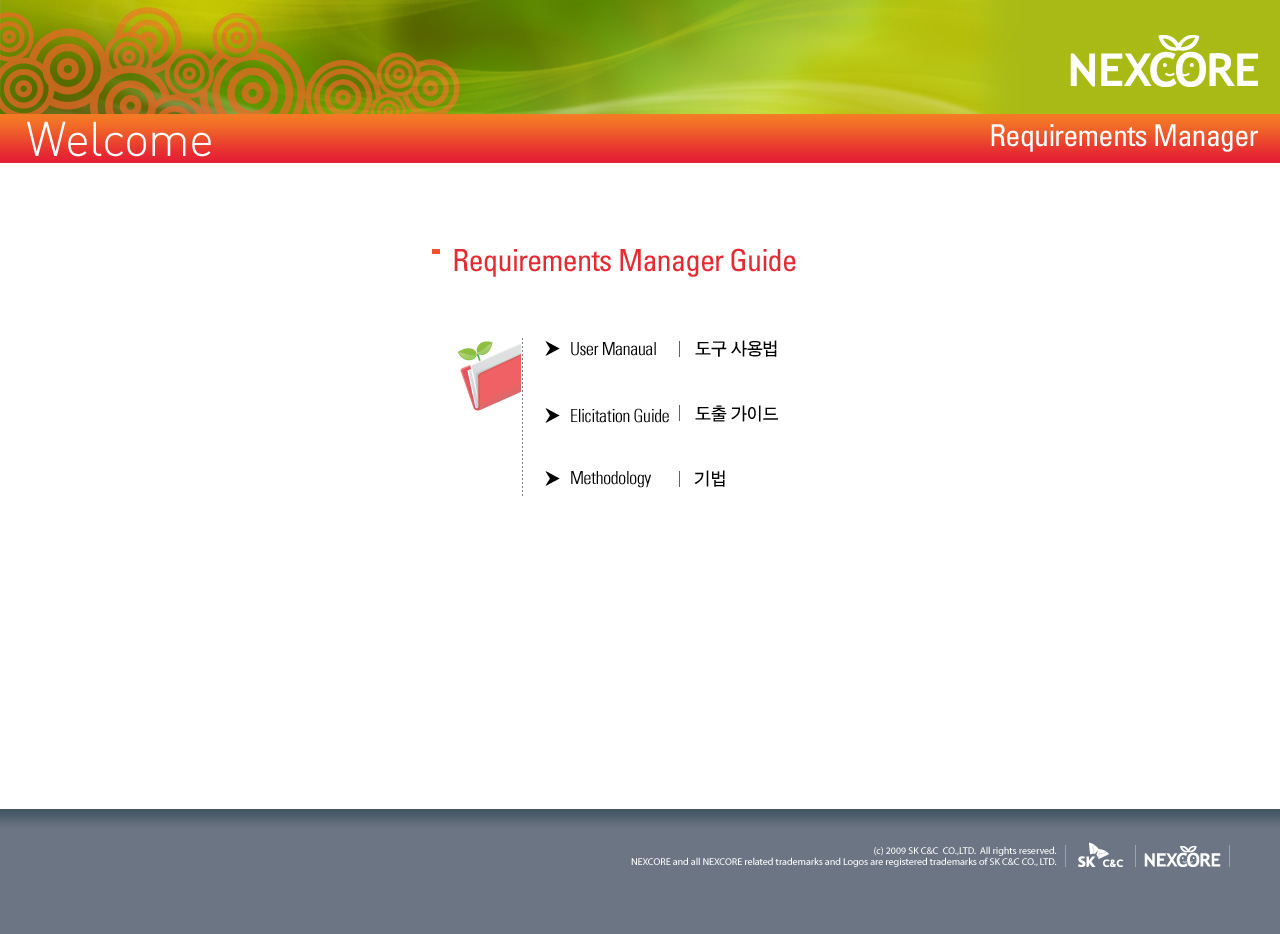 NEXCORE

Welcome

Requirements Manager

Requirements Manager Guide

User Manaual | 도구 사용법

Elicitation Guide | 도출 가이드

Methodology | 기법

(c) 2009 SK C&C CO.,LTD. All rights reserved.
NEXCORE and all NEXCORE related trademarks and Logos are registered trademarks of SK C&C CO., LTD.

SK C&C

NEXCORE